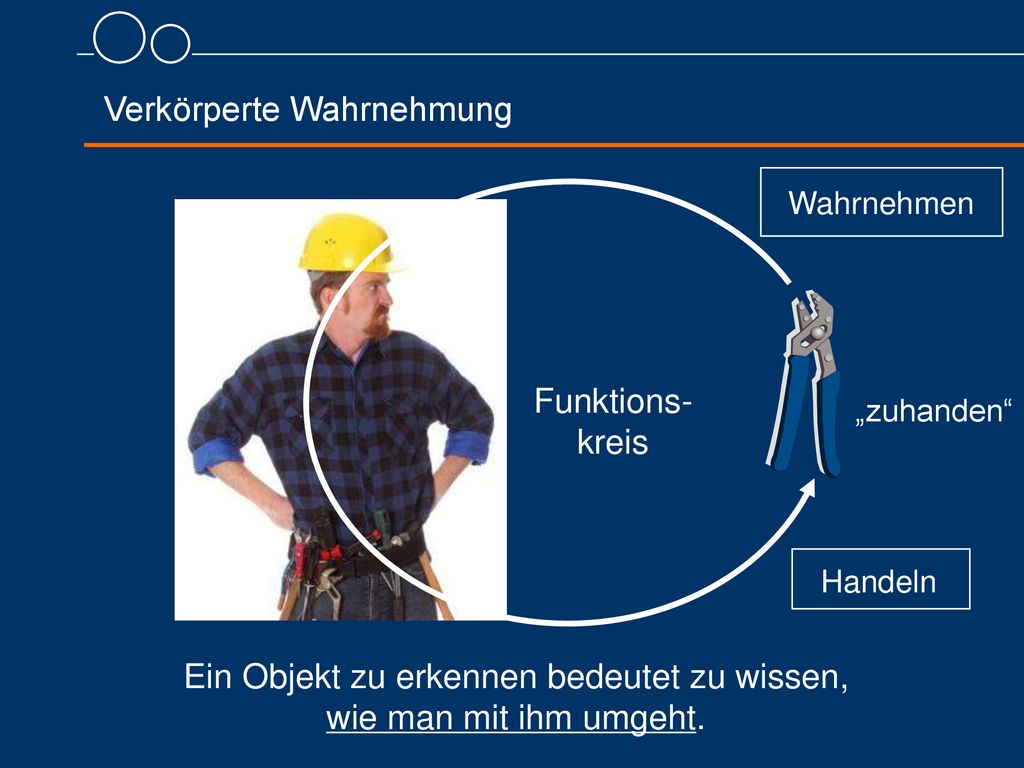 Verkörperte Wahrnehmung

Wahrnehmen

Funktionskreis

„zuhanden“

Handeln

Ein Objekt zu erkennen bedeutet zu wissen, wie man mit ihm umgeht.